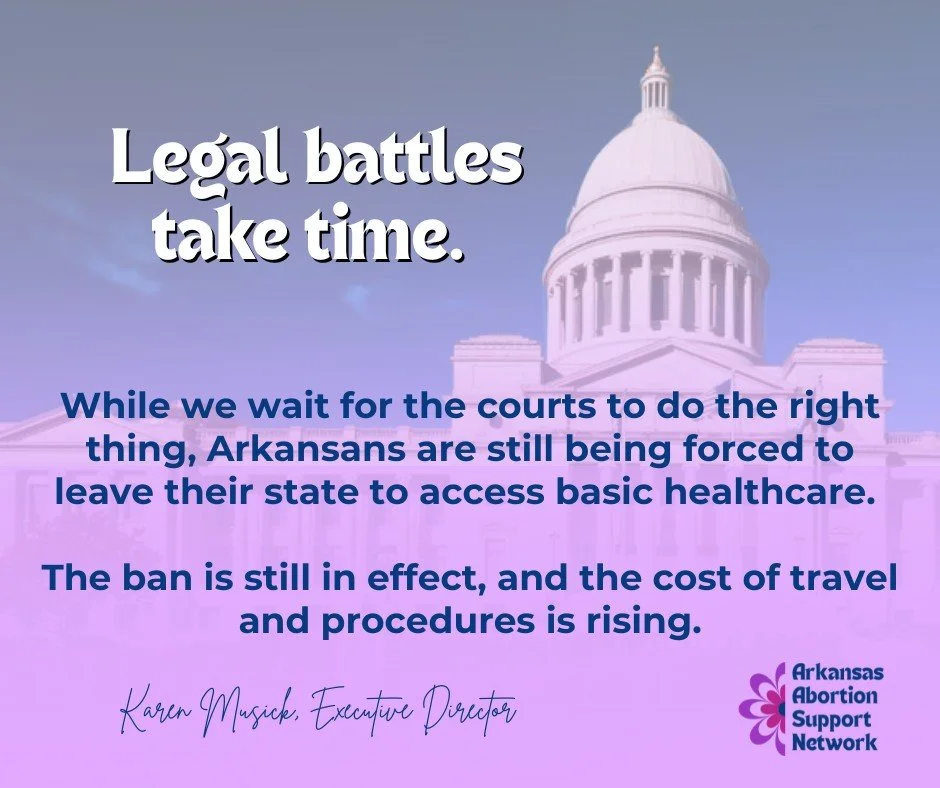 Legal battles take time.

While we wait for the courts to do the right thing, Arkansans are still being forced to leave their state to access basic healthcare.

The ban is still in effect, and the cost of travel and procedures is rising.

Karen Musick, Executive Director

Arkansas Abortion Support Network